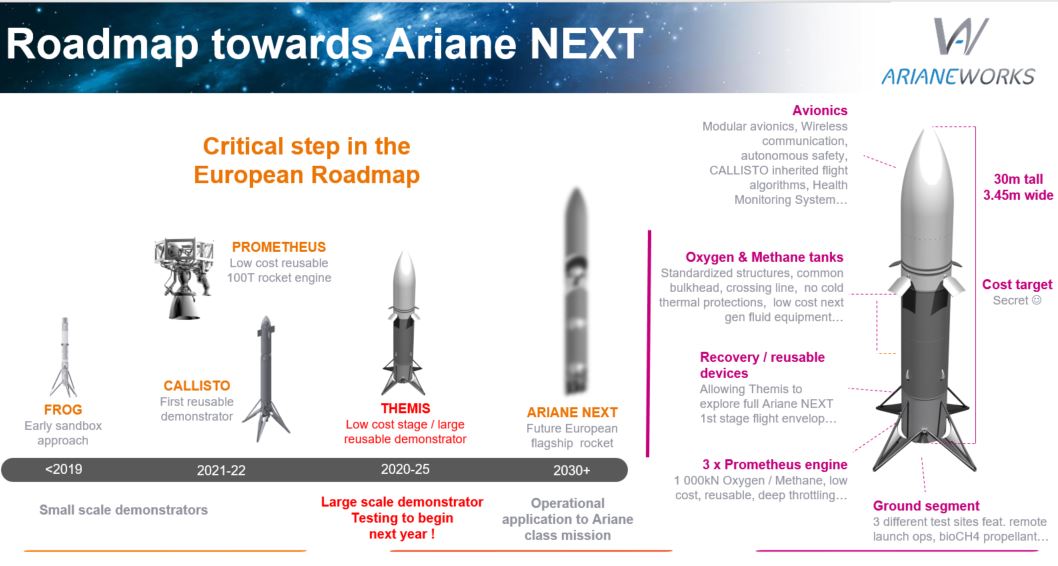 Roadmap towards Ariane NEXT

ARIANEWORKS

Critical step in the European Roadmap

PROMETHEUS
Low cost reusable 100T rocket engine

FROG
Early sandbox approach

CALLISTO
First reusable demonstrator

THEMIS
Low cost stage / large reusable demonstrator

ARIANE NEXT
Future European flagship rocket

<2019

2021-22

2020-25

2030+

Small scale demonstrators

Large scale demonstrator
Testing to begin next year !

Operational application to Ariane class mission

Avionics
Modular avionics, Wireless communication, autonomous safety, CALLISTO inherited flight algorithms, Health Monitoring System…

Oxygen & Methane tanks
Standardized structures, common bulkhead, crossing line, no cold thermal protections, low cost next gen fluid equipment…

Recovery / reusable devices
Allowing Themis to explore full Ariane NEXT 1st stage flight envelop…

3 x Prometheus engine
1 000kN Oxygen / Methane, low cost, reusable, deep throttling…

30m tall
3.45m wide

Cost target
Secret ☺

Ground segment
3 different test sites feat. remote launch ops, bioCH4 propellant…